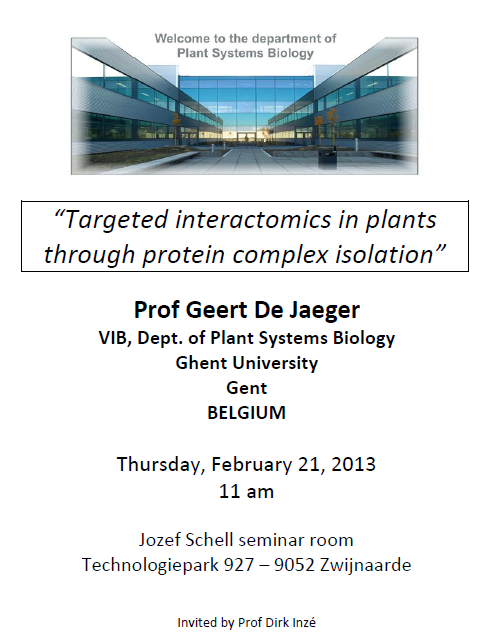 Welcome to the department of
Plant Systems Biology

“Targeted interactomics in plants through protein complex isolation”

Prof Geert De Jaeger
VIB, Dept. of Plant Systems Biology
Ghent University
Gent
BELGIUM

Thursday, February 21, 2013
11 am

Jozef Schell seminar room
Technologiepark 927 – 9052 Zwijnaarde

Invited by Prof Dirk Inzé